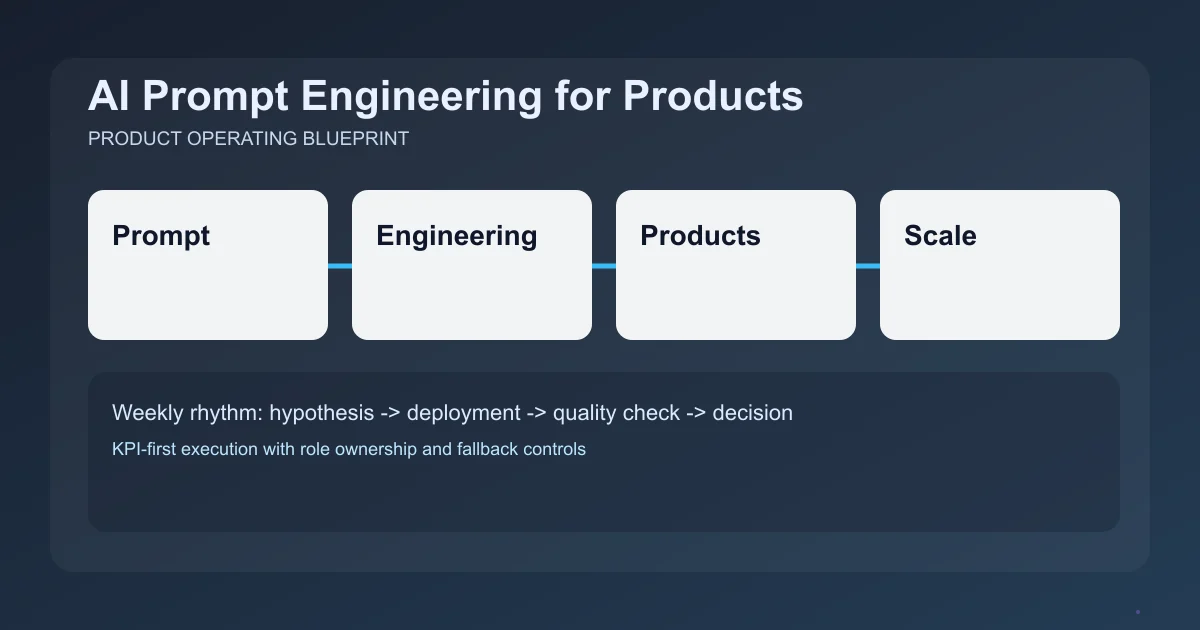 AI Prompt Engineering for Products
PRODUCT OPERATING BLUEPRINT

Prompt

Engineering

Products

Scale

Weekly rhythm: hypothesis -> deployment -> quality check -> decision

KPI-first execution with role ownership and fallback controls